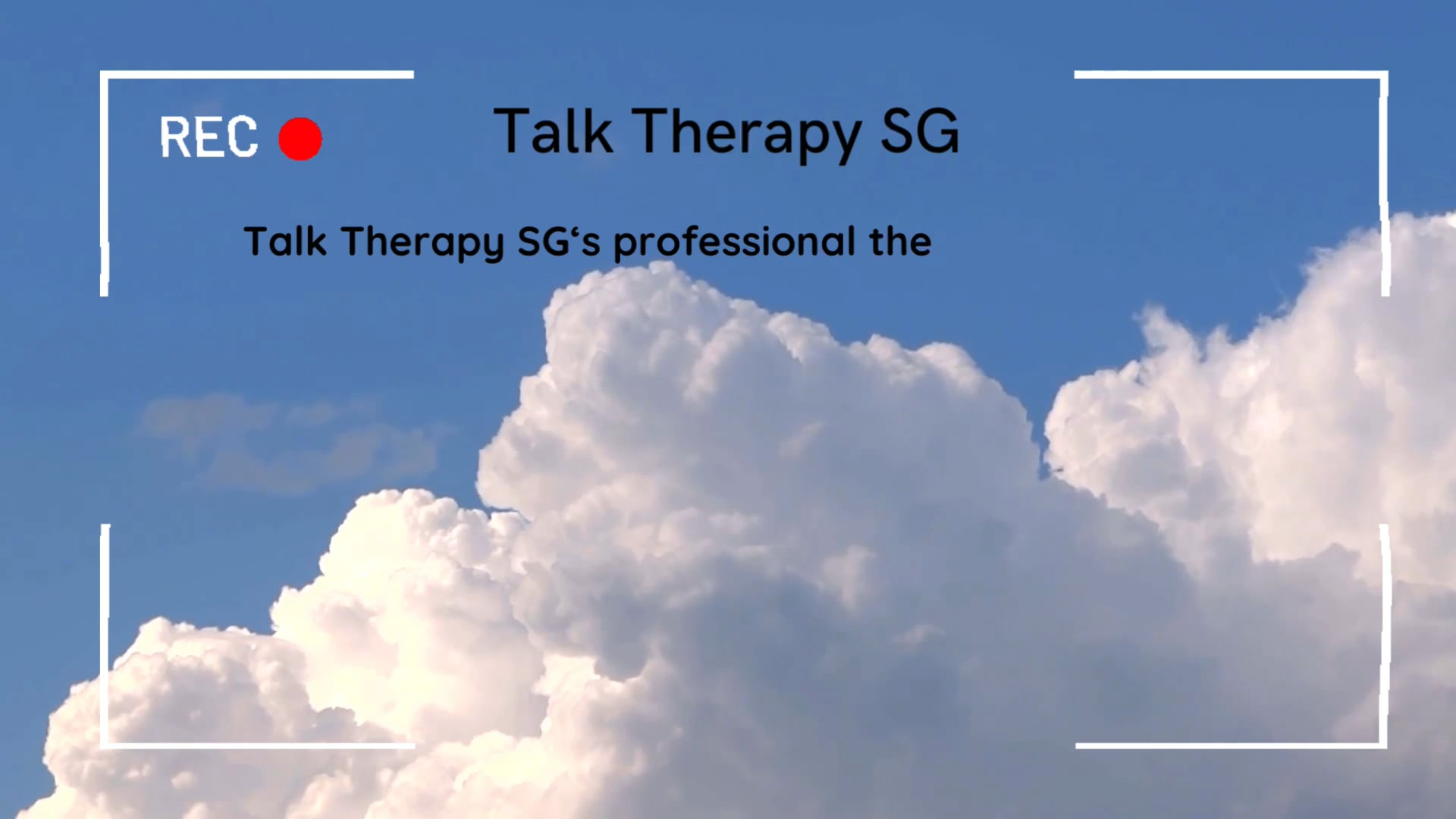 REC

Talk Therapy SG

Talk Therapy SG‘s professional the